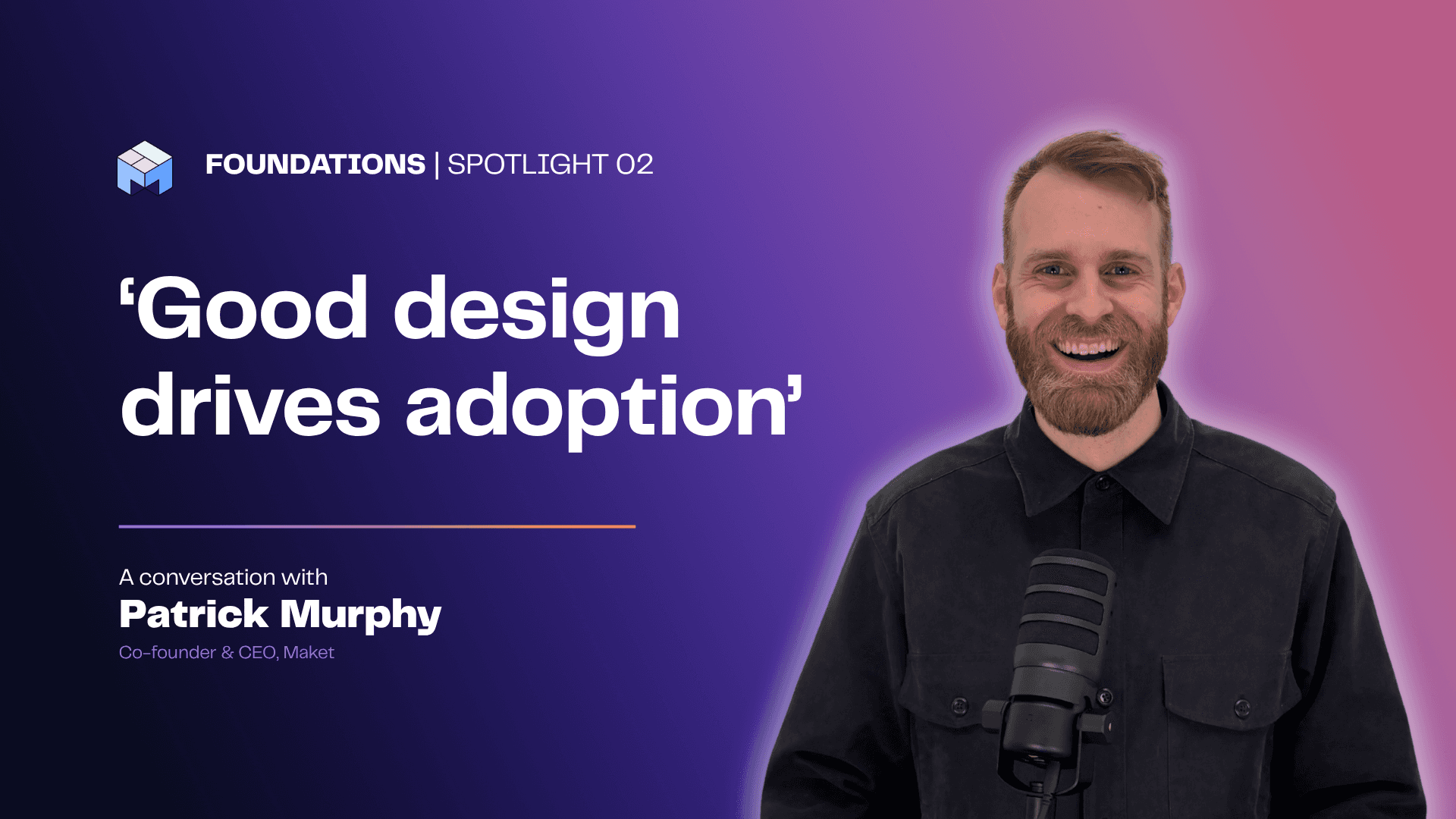 FOUNDATIONS | SPOTLIGHT 02

‘Good design drives adoption’

A conversation with
Patrick Murphy
Co-founder & CEO, Maket